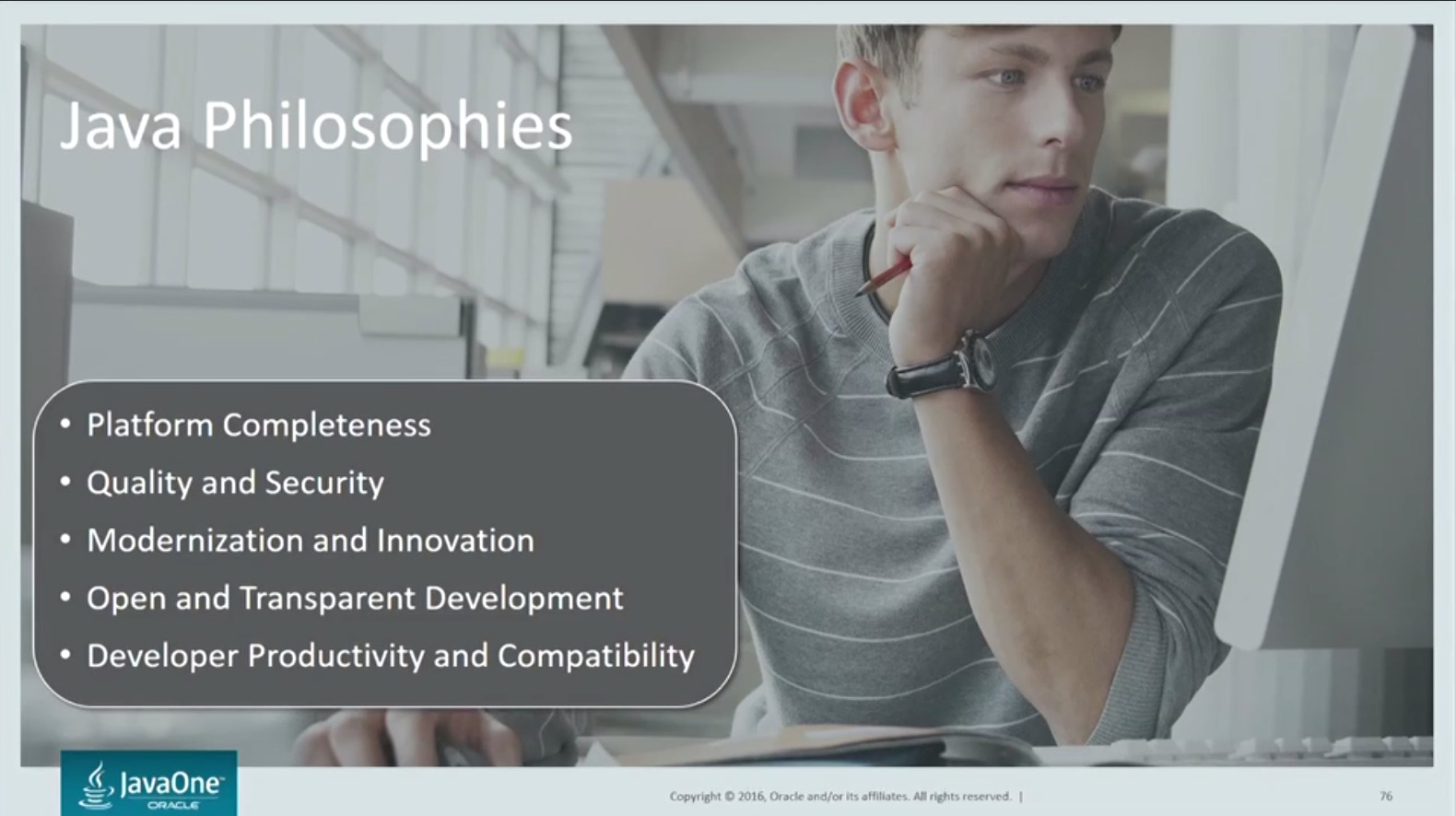 Java Philosophies

• Platform Completeness
• Quality and Security
• Modernization and Innovation
• Open and Transparent Development
• Developer Productivity and Compatibility

JavaOne™
ORACLE

Copyright © 2016, Oracle and/or its affiliates. All rights reserved. |

76